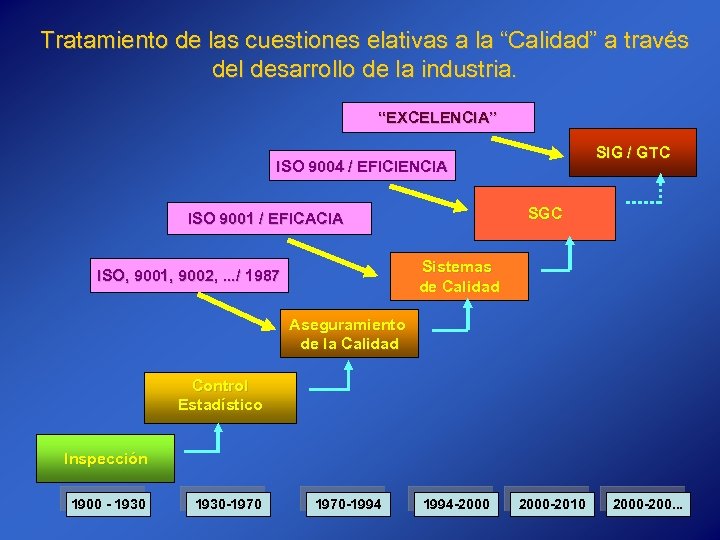 Tratamiento de las cuestiones elativas a la “Calidad” a través del desarrollo de la industria.

“EXCELENCIA”

SIG / GTC

ISO 9004 / EFICIENCIA

SGC

ISO 9001 / EFICACIA

Sistemas de Calidad

ISO, 9001, 9002, .../ 1987

Aseguramiento de la Calidad

Control Estadístico

Inspección

1900 - 1930

1930-1970

1970-1994

1994-2000

2000-2010

2000-200...